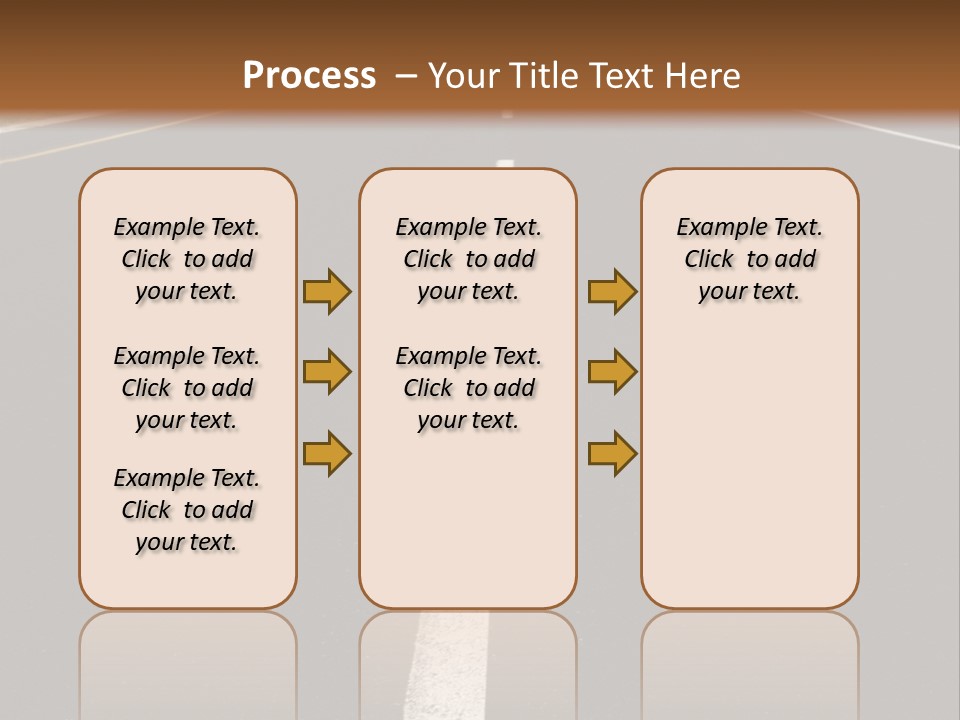 Process – Your Title Text Here

Example Text. Click to add your text.

Example Text. Click to add your text.

Example Text. Click to add your text.

Example Text. Click to add your text.

Example Text. Click to add your text.

Example Text. Click to add your text.